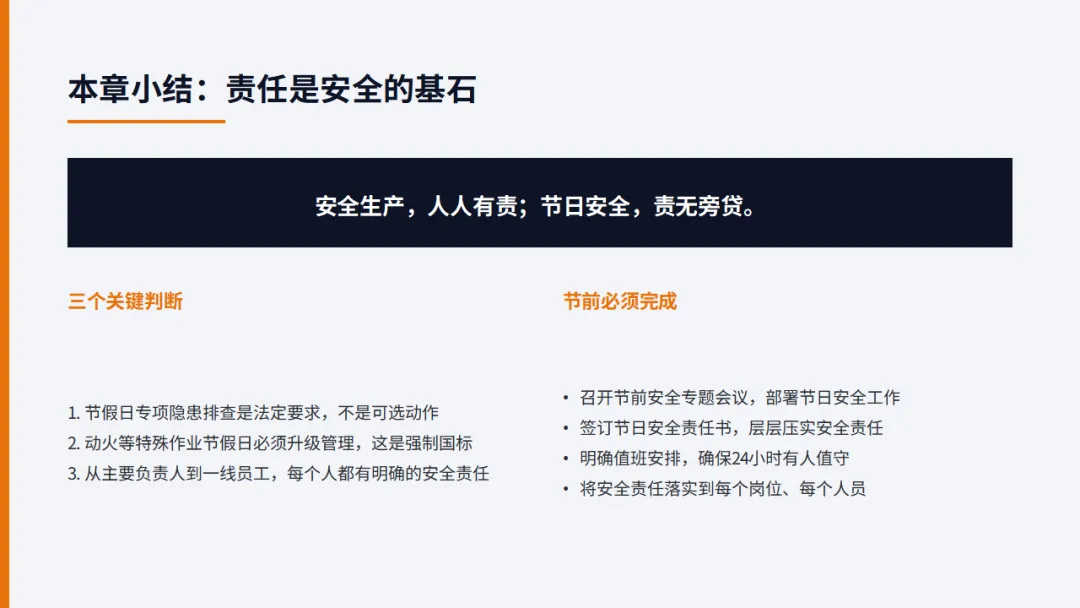 本章小结：责任是安全的基石

安全生产，人人有责；节日安全，责无旁贷。

三个关键判断

1.节假日专项隐患排查是法定要求，不是可选动作
2.动火等特殊作业节假日必须升级管理，这是强制国标
3.从主要负责人到一线员工，每个人都有明确的安全责任

节前必须完成

• 召开节前安全专题会议，部署节日安全工作
• 签订节日安全责任书，层层压实安全责任
• 明确值班安排，确保24小时有人值守
• 将安全责任落实到每个岗位、每个人员